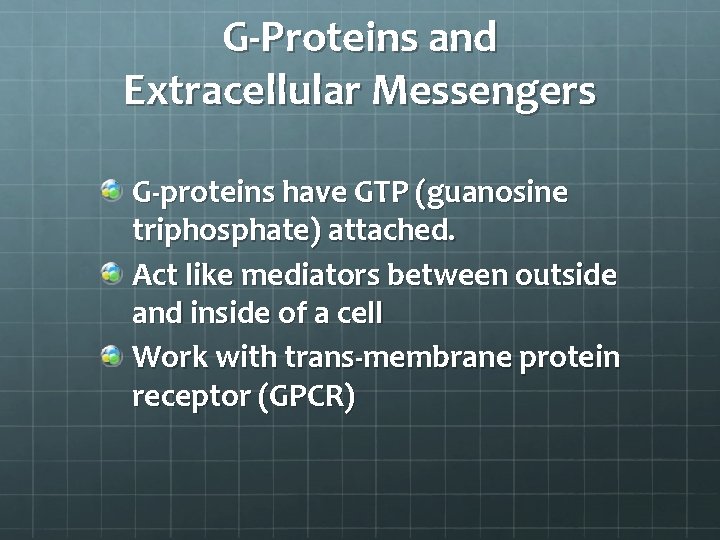 G-Proteins and Extracellular Messengers

G-proteins have GTP (guanosine triphosphate) attached.

Act like mediators between outside and inside of a cell

Work with trans-membrane protein receptor (GPCR)